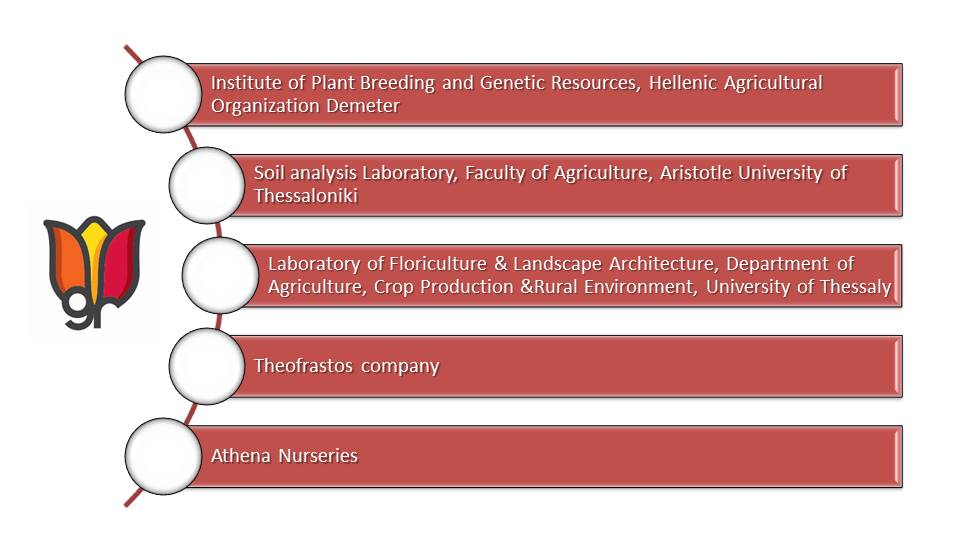 gr

Institute of Plant Breeding and Genetic Resources, Hellenic Agricultural Organization Demeter

Soil analysis Laboratory, Faculty of Agriculture, Aristotle University of Thessaloniki

Laboratory of Floriculture & Landscape Architecture, Department of Agriculture, Crop Production &Rural Environment, University of Thessaly

Theofrastos company

Athena Nurseries